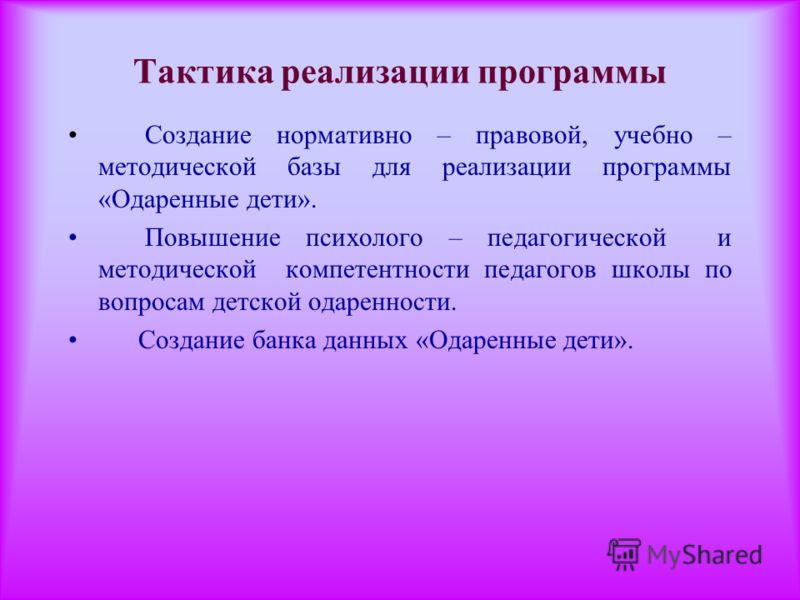 Тактика реализации программы

• Создание нормативно – правовой, учебно – методической базы для реализации программы «Одаренные дети».

• Повышение психолого – педагогической и методической компетентности педагогов школы по вопросам детской одаренности.

• Создание банка данных «Одаренные дети».

MyShared